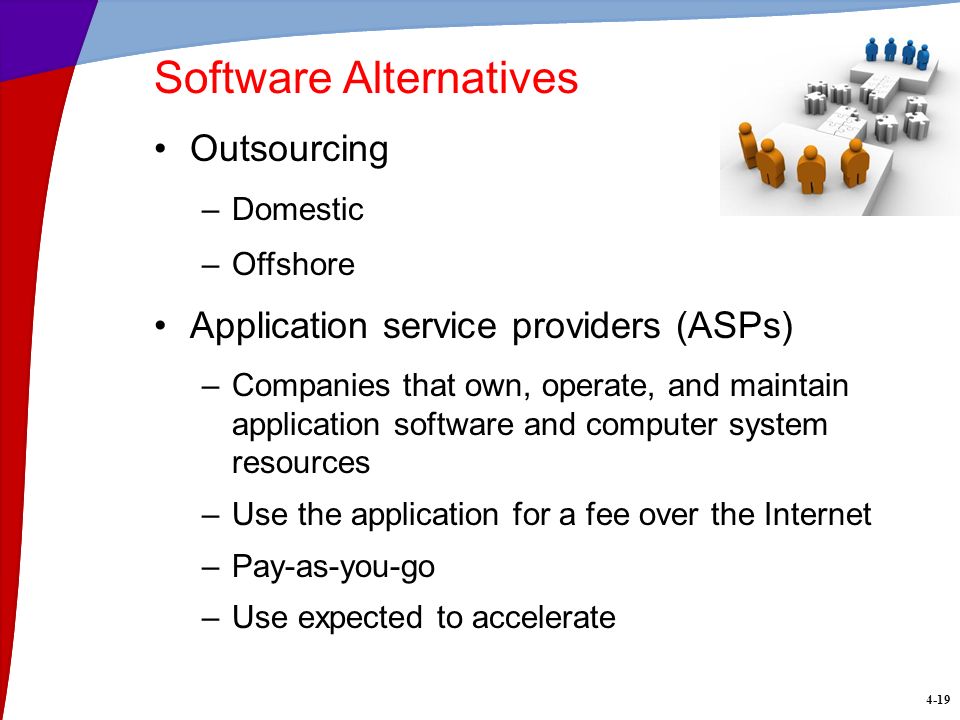 Software Alternatives

• Outsourcing
– Domestic
– Offshore

• Application service providers (ASPs)
– Companies that own, operate, and maintain application software and computer system resources
– Use the application for a fee over the Internet
– Pay-as-you-go
– Use expected to accelerate

4-19